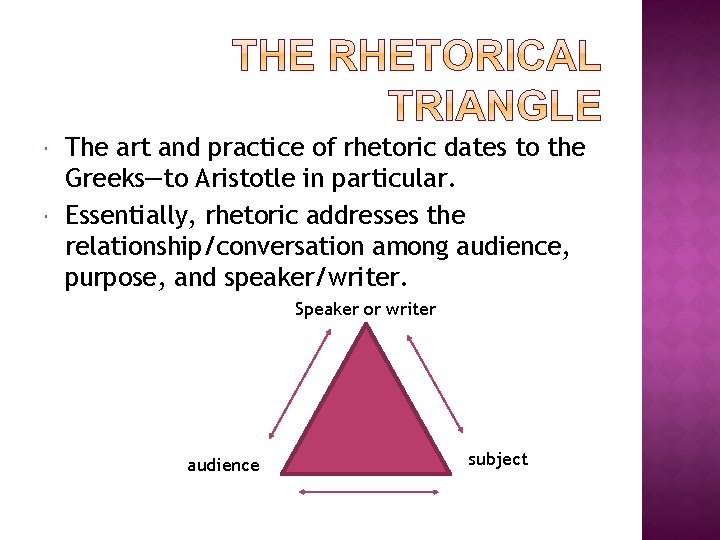 THE RHETORICAL TRIANGLE

The art and practice of rhetoric dates to the Greeks—to Aristotle in particular.

Essentially, rhetoric addresses the relationship/conversation among audience, purpose, and speaker/writer.

Speaker or writer

audience

subject